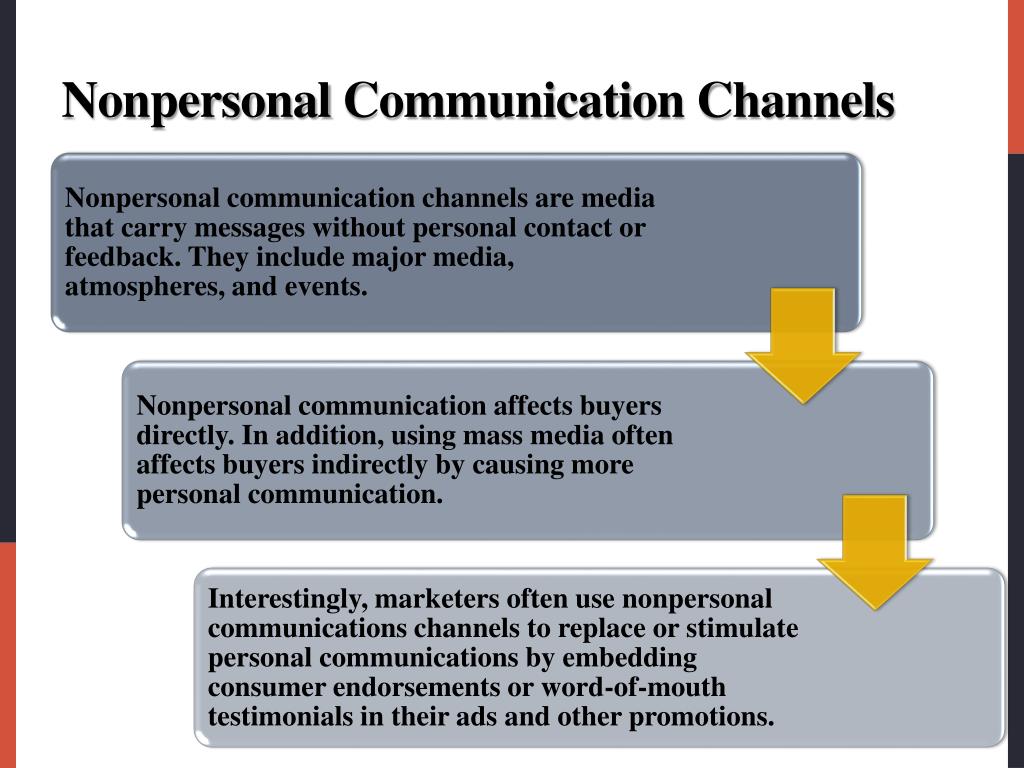 Nonpersonal Communication Channels

Nonpersonal communication channels are media that carry messages without personal contact or feedback. They include major media, atmospheres, and events.

Nonpersonal communication affects buyers directly. In addition, using mass media often affects buyers indirectly by causing more personal communication.

Interestingly, marketers often use nonpersonal communications channels to replace or stimulate personal communications by embedding consumer endorsements or word-of-mouth testimonials in their ads and other promotions.